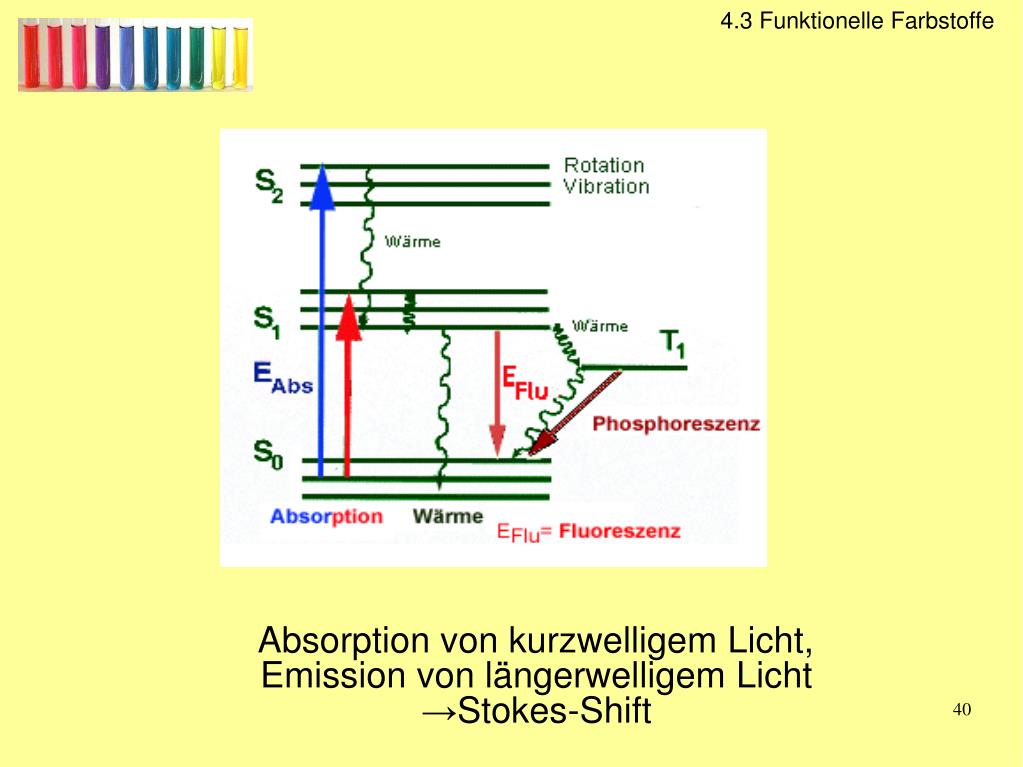 4.3 Funktionelle Farbstoffe

$S_2$

Rotation
Vibration

Wärme

$S_1$

Wärme

$T_1$

$E_{Abs}$

$E_{Flu}$

Phosphoreszenz

$S_0$

Absorption

Wärme

$E_{Flu}$= Fluoreszenz

Absorption von kurzwelligem Licht, Emission von längerwelligem Licht →Stokes-Shift

40